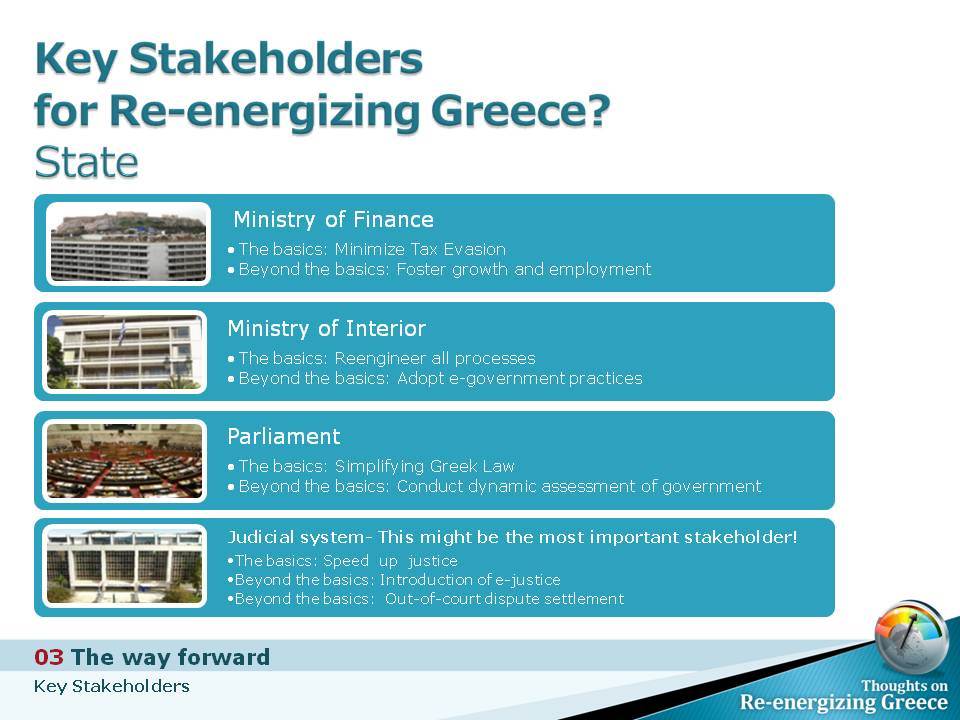 Key Stakeholders for Re-energizing Greece?
State

Ministry of Finance
• The basics: Minimize Tax Evasion
• Beyond the basics: Foster growth and employment

Ministry of Interior
• The basics: Reengineer all processes
• Beyond the basics: Adopt e-government practices

Parliament
• The basics: Simplifying Greek Law
• Beyond the basics: Conduct dynamic assessment of government

Judicial system- This might be the most important stakeholder!
•The basics: Speed up justice
•Beyond the basics: Introduction of e-justice
•Beyond the basics: Out-of-court dispute settlement

03 The way forward
Key Stakeholders

Thoughts on
Re-energizing Greece